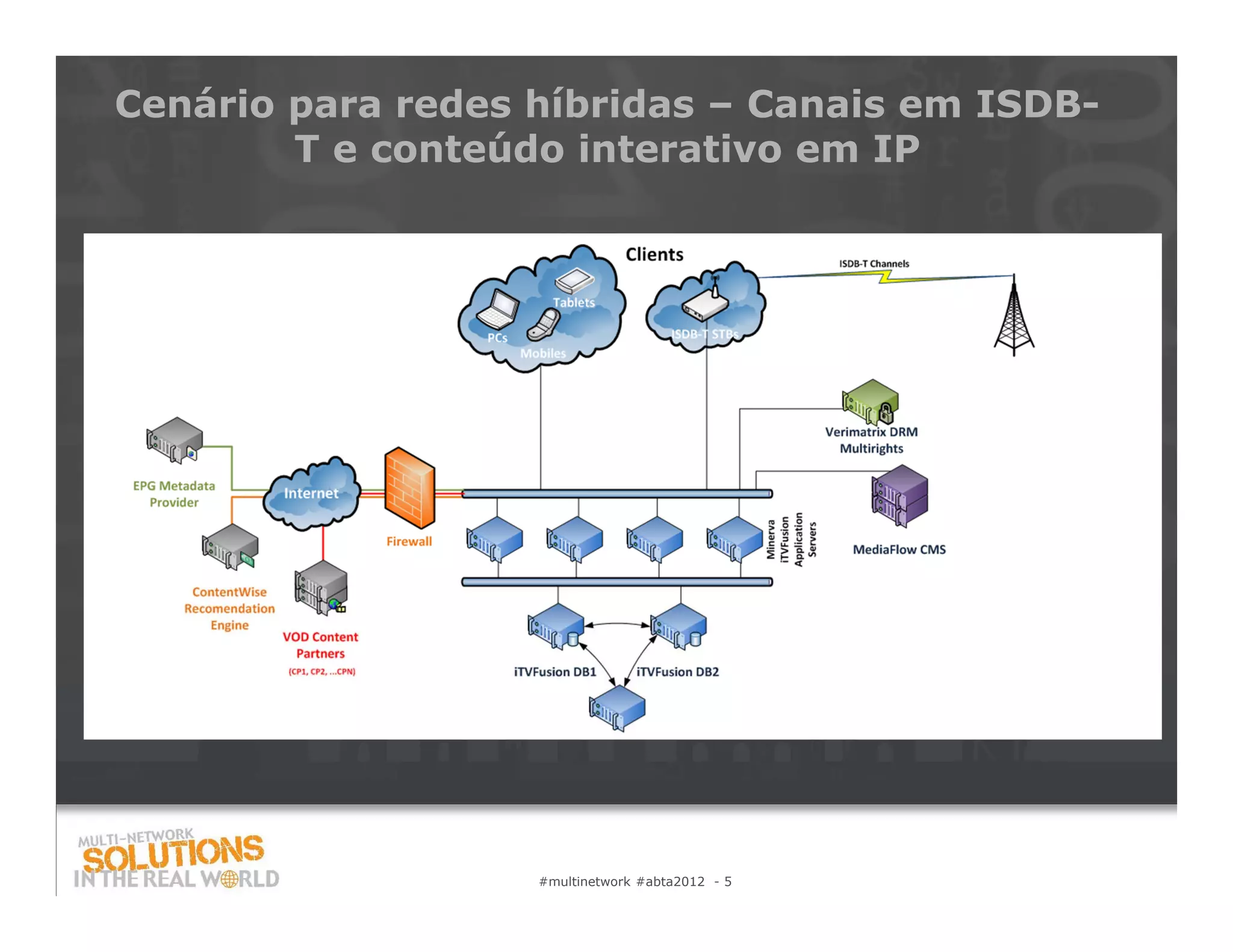 Cenário para redes híbridas – Canais em ISDB-T e conteúdo interativo em IP

Clients

ISDB-T Channels

Tablets

PCs

Mobiles

ISDB-T STBs

Verimatrix DRM Multirights

EPG Metadata Provider

Internet

Firewall

Minerva iTVFusion Application Servers

MediaFlow CMS

ContentWise Recomendation Engine

VOD Content Partners (CP1, CP2, ...CPN)

iTVFusion DB1

iTVFusion DB2

MULTI-NETWORK SOLUTIONS IN THE REAL WORLD

#multinetwork #abta2012 - 5